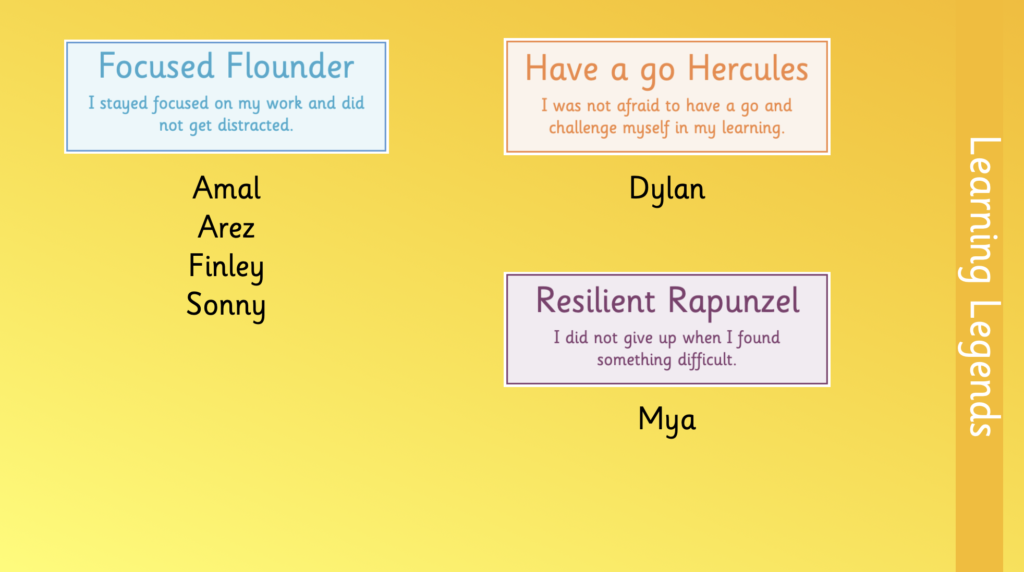 Focused Flounder

I stayed focused on my work and did not get distracted.

Amal
Arez
Finley
Sonny

Have a go Hercules

I was not afraid to have a go and challenge myself in my learning.

Dylan

Resilient Rapunzel

I did not give up when I found something difficult.

Mya

Learning Legends